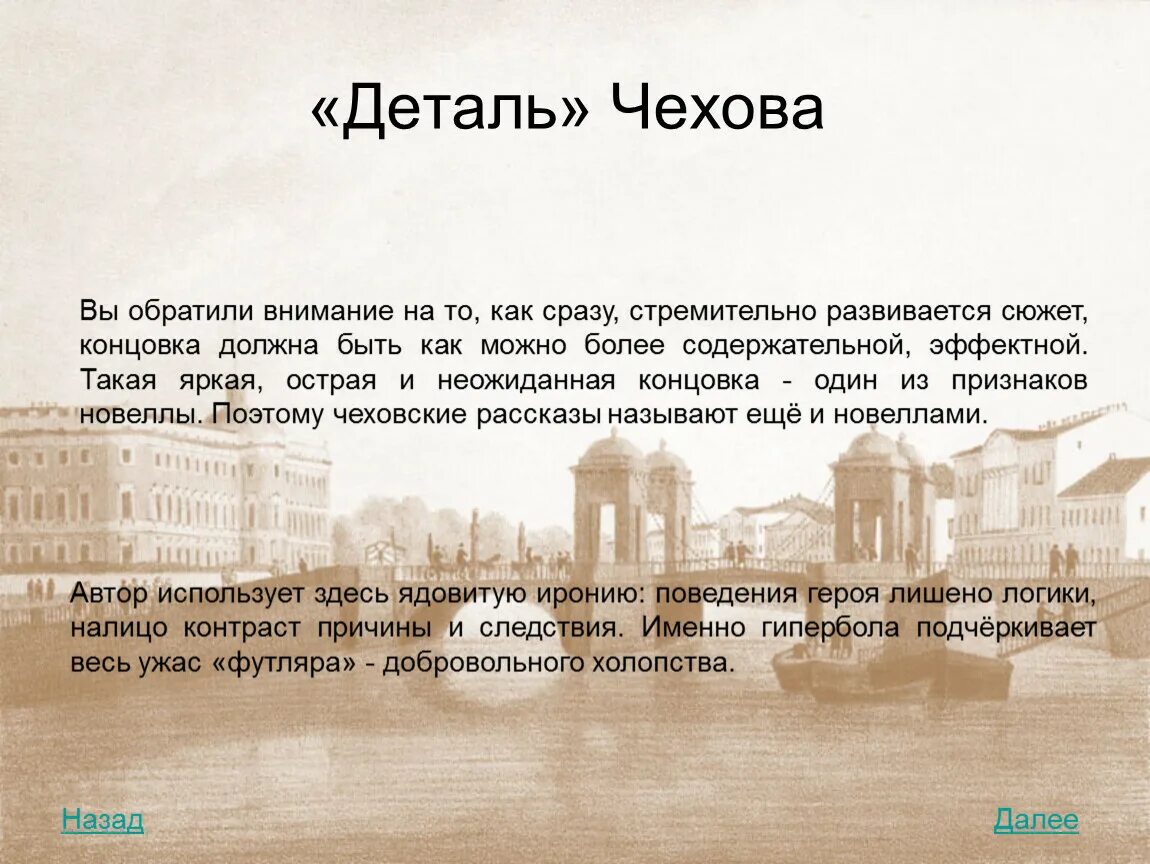 «Деталь» Чехова

Вы обратили внимание на то, как сразу, стремительно развивается сюжет, концовка должна быть как можно более содержательной, эффектной. Такая яркая, острая и неожиданная концовка - один из признаков новеллы. Поэтому чеховские рассказы называют ещё и новеллами.

Автор использует здесь ядовитую иронию: поведения героя лишено логики, налицо контраст причины и следствия. Именно гипербола подчёркивает весь ужас «футляра» - добровольного холопства.

Назад

Далее